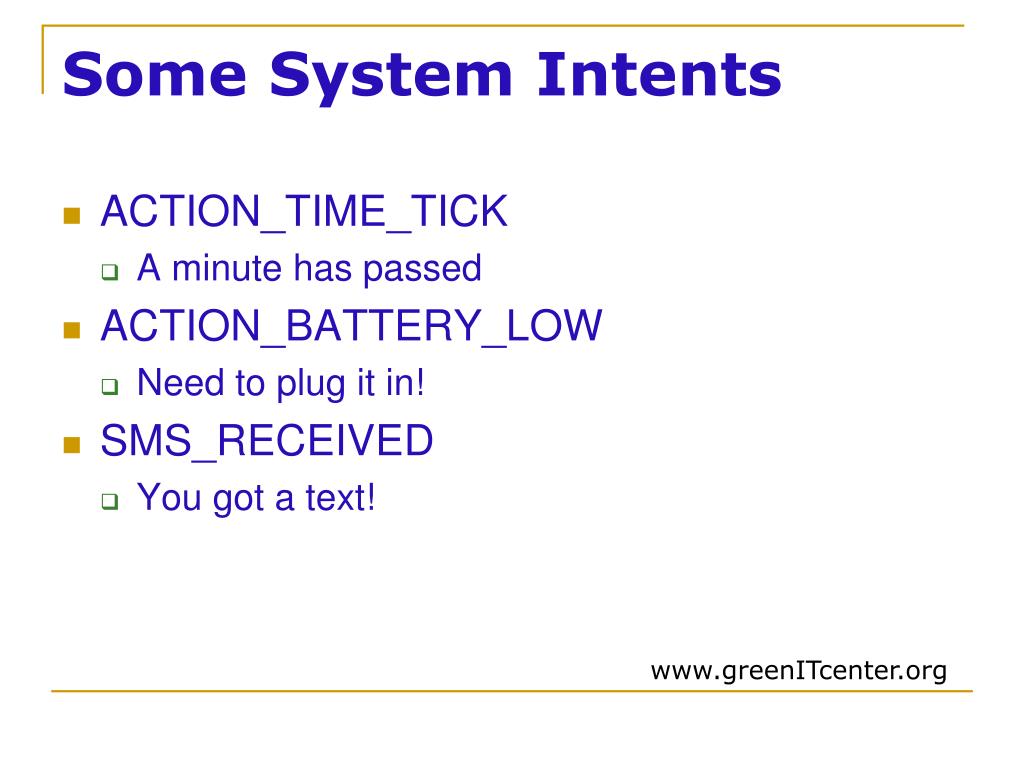 Some System Intents

ACTION_TIME_TICK
A minute has passed
ACTION_BATTERY_LOW
Need to plug it in!
SMS_RECEIVED
You got a text!

www.greenITcenter.org